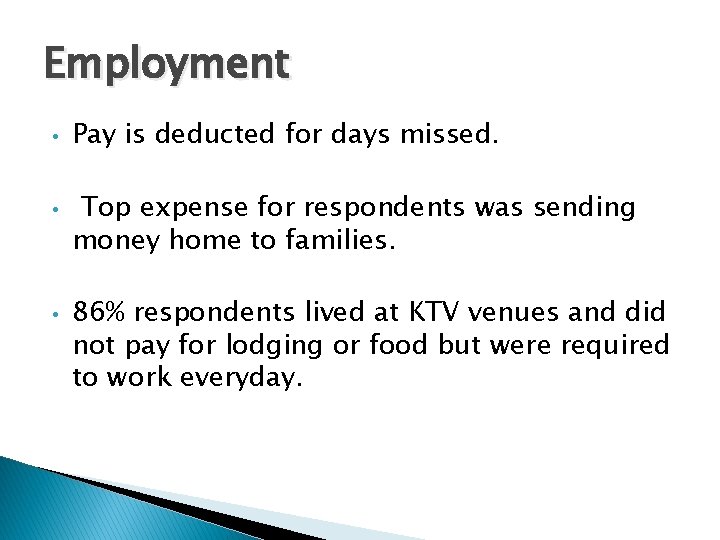 Employment

• Pay is deducted for days missed.

• Top expense for respondents was sending money home to families.

• 86% respondents lived at KTV venues and did not pay for lodging or food but were required to work everyday.